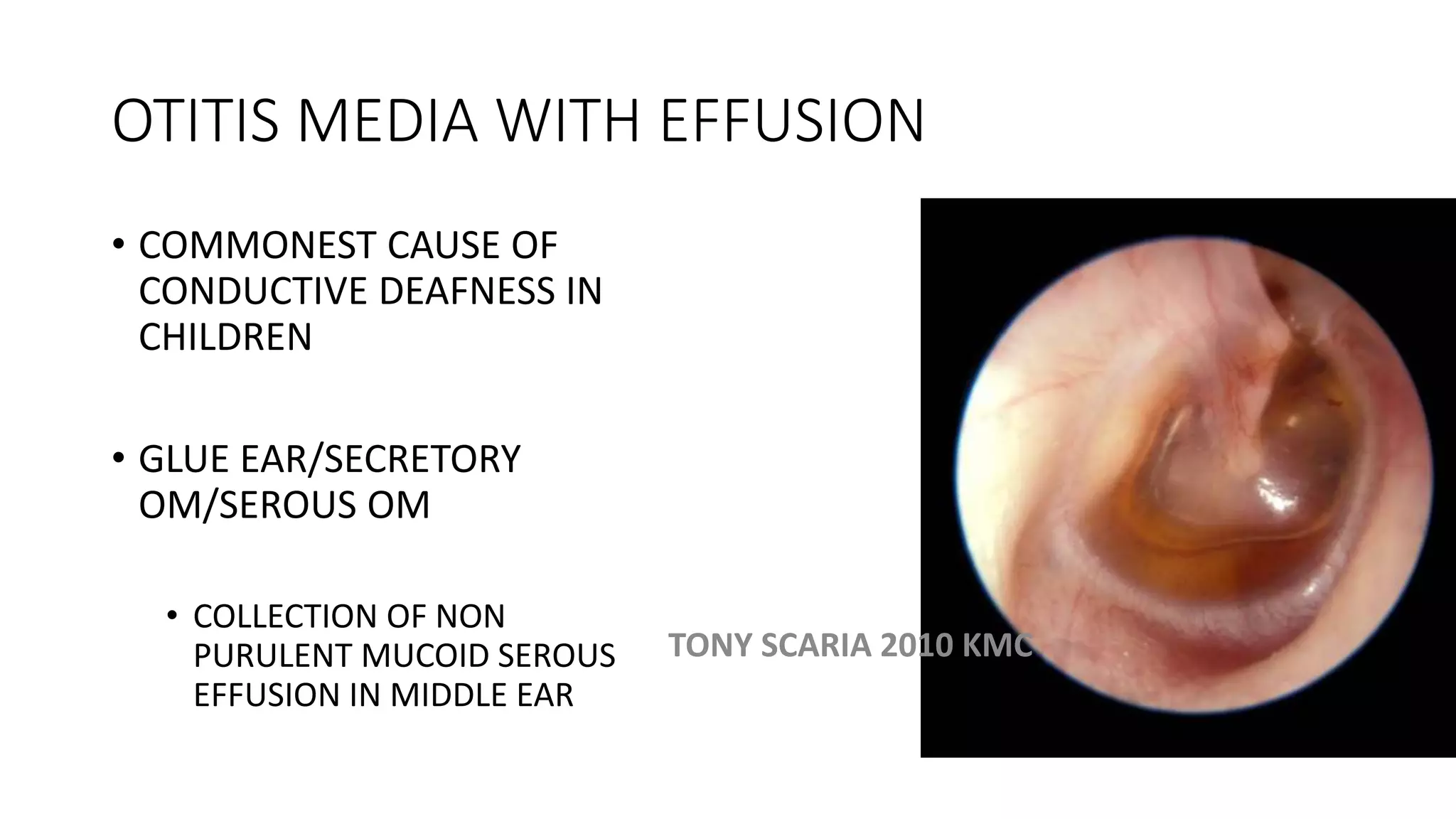 OTITIS MEDIA WITH EFFUSION

• COMMONEST CAUSE OF CONDUCTIVE DEAFNESS IN CHILDREN

• GLUE EAR/SECRETORY OM/SEROUS OM

• COLLECTION OF NON PURULENT MUCOID SEROUS EFFUSION IN MIDDLE EAR

TONY SCARIA 2010 KMC